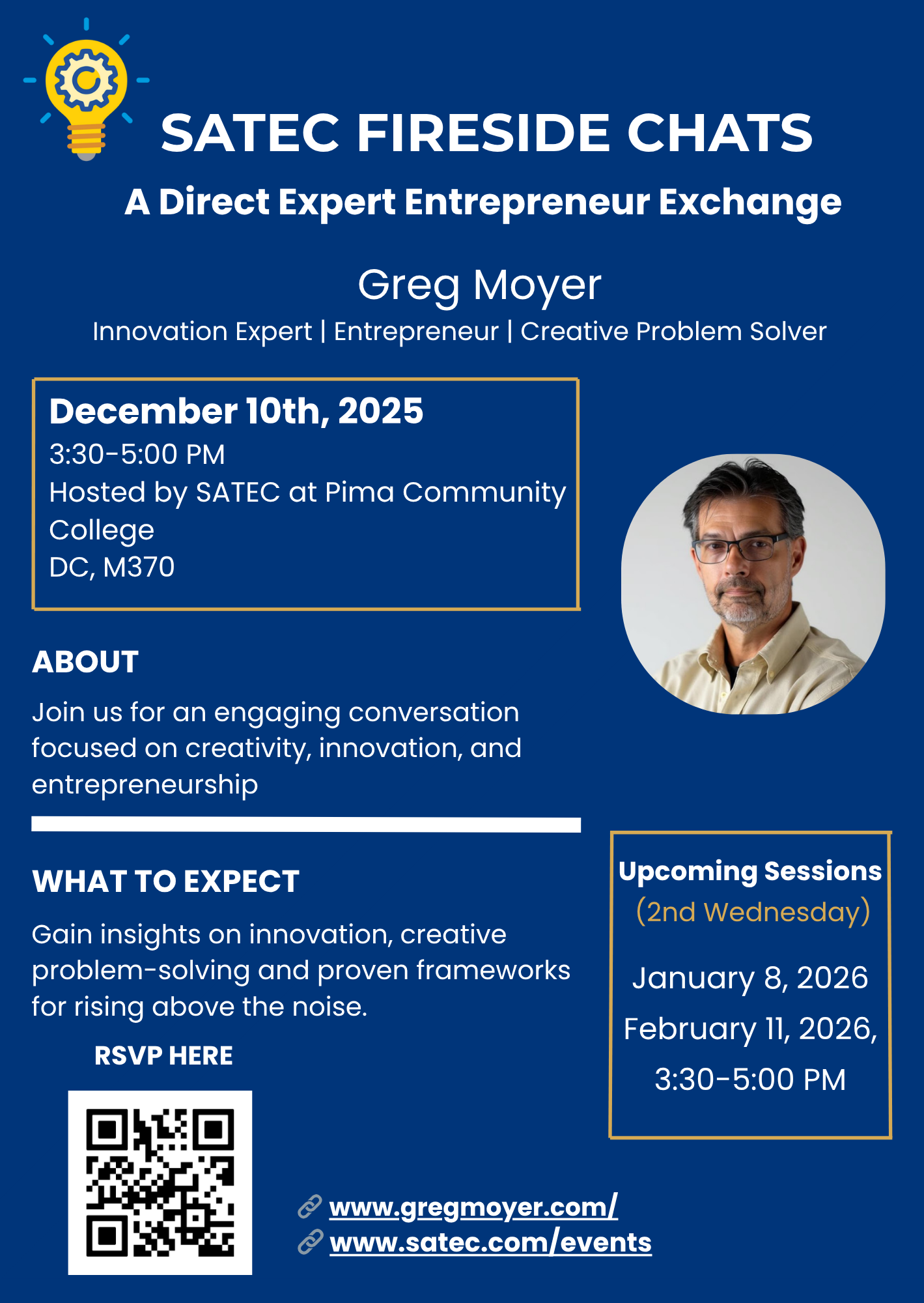 SATEC FIRESIDE CHATS

A Direct Expert Entrepreneur Exchange

Greg Moyer

Innovation Expert | Entrepreneur | Creative Problem Solver

December 10th, 2025
3:30-5:00 PM
Hosted by SATEC at Pima Community College
DC, M370

ABOUT

Join us for an engaging conversation focused on creativity, innovation, and entrepreneurship

WHAT TO EXPECT

Gain insights on innovation, creative problem-solving and proven frameworks for rising above the noise.

RSVP HERE

Upcoming Sessions
(2nd Wednesday)

January 8, 2026
February 11, 2026,
3:30-5:00 PM

www.gregmoyer.com/
www.satec.com/events